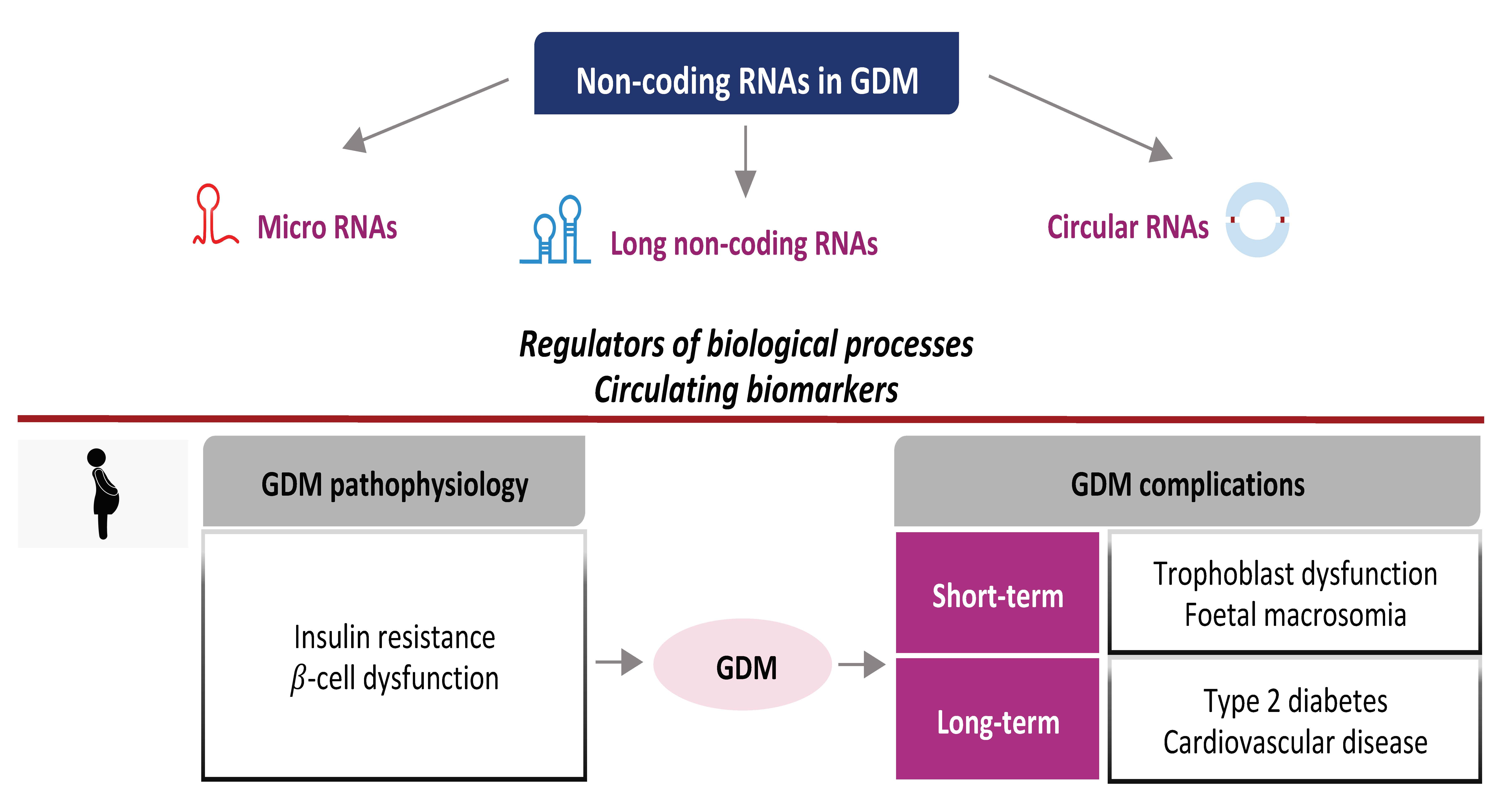 Non-coding RNAs in GDM

Micro RNAs

Long non-coding RNAs

Circular RNAs

Regulators of biological processes
Circulating biomarkers

GDM pathophysiology

Insulin resistance
$\beta$-cell dysfunction

GDM

GDM complications

Short-term

Trophoblast dysfunction
Foetal macrosomia

Long-term

Type 2 diabetes
Cardiovascular disease